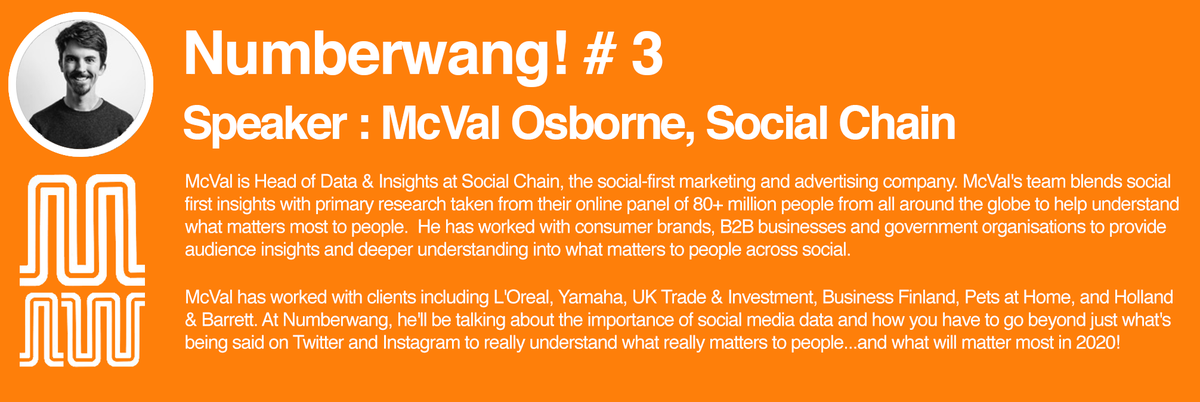 Numberwang! # 3

Speaker : McVal Osborne, Social Chain

McVal is Head of Data & Insights at Social Chain, the social-first marketing and advertising company. McVal's team blends social first insights with primary research taken from their online panel of 80+ million people from all around the globe to help understand what matters most to people. He has worked with consumer brands, B2B businesses and government organisations to provide audience insights and deeper understanding into what matters to people across social.

McVal has worked with clients including L'Oreal, Yamaha, UK Trade & Investment, Business Finland, Pets at Home, and Holland & Barrett. At Numberwang, he'll be talking about the importance of social media data and how you have to go beyond just what's being said on Twitter and Instagram to really understand what really matters to people...and what will matter most in 2020!